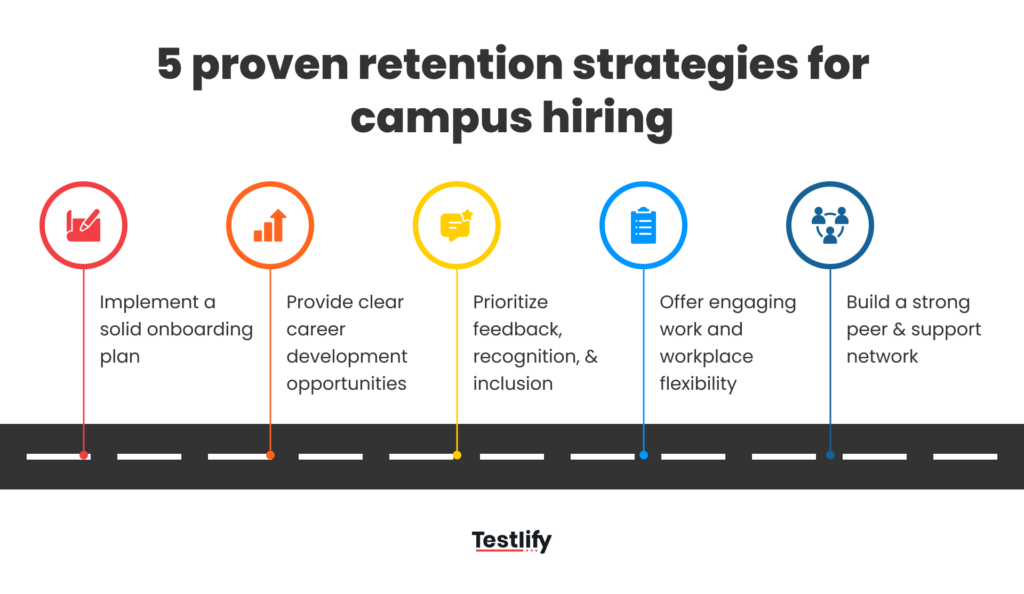 5 proven retention strategies for campus hiring

Implement a solid onboarding plan

Provide clear career development opportunities

Prioritize feedback, recognition, & inclusion

Offer engaging work and workplace flexibility

Build a strong peer & support network

Testlify